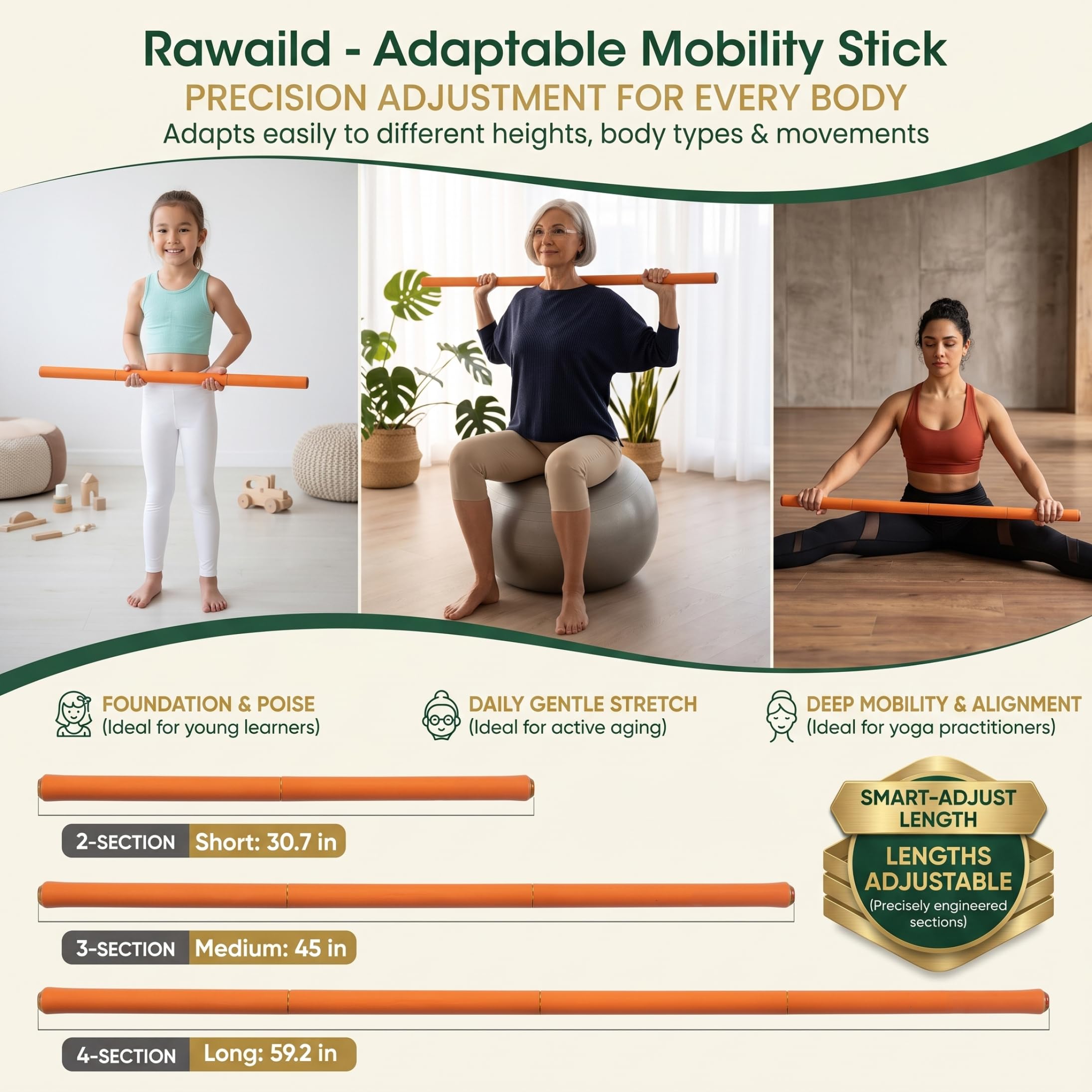 Rawaild - Adaptable Mobility Stick
PRECISION ADJUSTMENT FOR EVERY BODY
Adapts easily to different heights, body types & movements

FOUNDATION & POISE
(Ideal for young learners)

DAILY GENTLE STRETCH
(Ideal for active aging)

DEEP MOBILITY & ALIGNMENT
(Ideal for yoga practitioners)

2-SECTION Short: 30.7 in

3-SECTION Medium: 45 in

4-SECTION Long: 59.2 in

SMART-ADJUST LENGTH
LENGTHS ADJUSTABLE
(Precisely engineered sections)